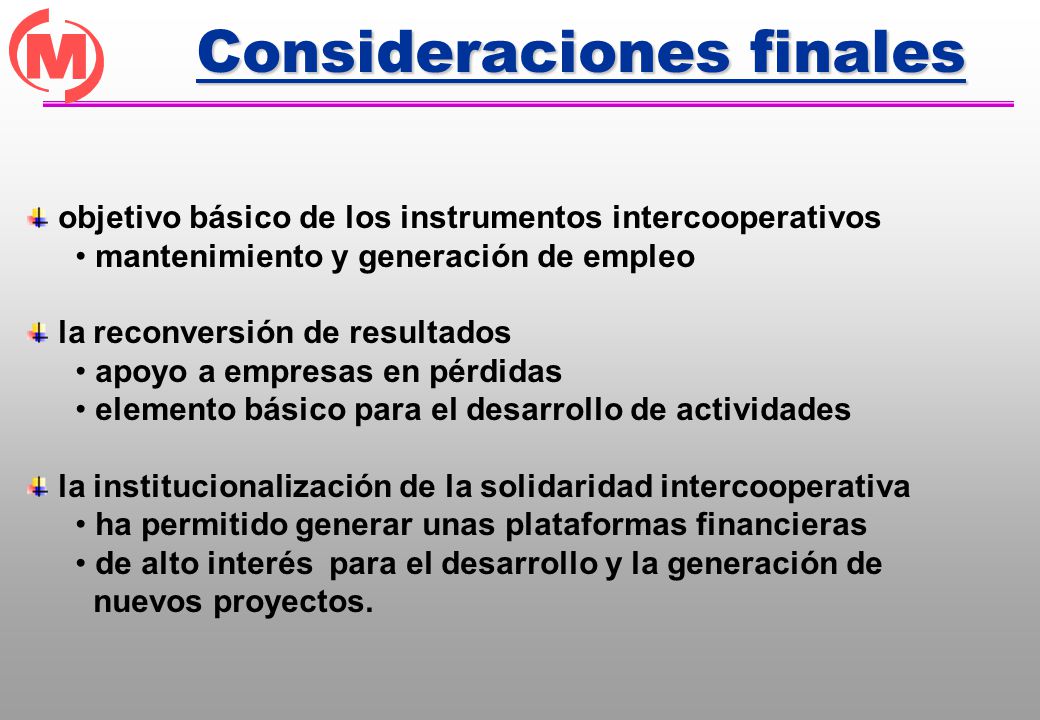 M

Consideraciones finales

objetivo básico de los instrumentos intercooperativos
• mantenimiento y generación de empleo

la reconversión de resultados
• apoyo a empresas en pérdidas
• elemento básico para el desarrollo de actividades

la institucionalización de la solidaridad intercooperativa
• ha permitido generar unas plataformas financieras
• de alto interés para el desarrollo y la generación de nuevos proyectos.